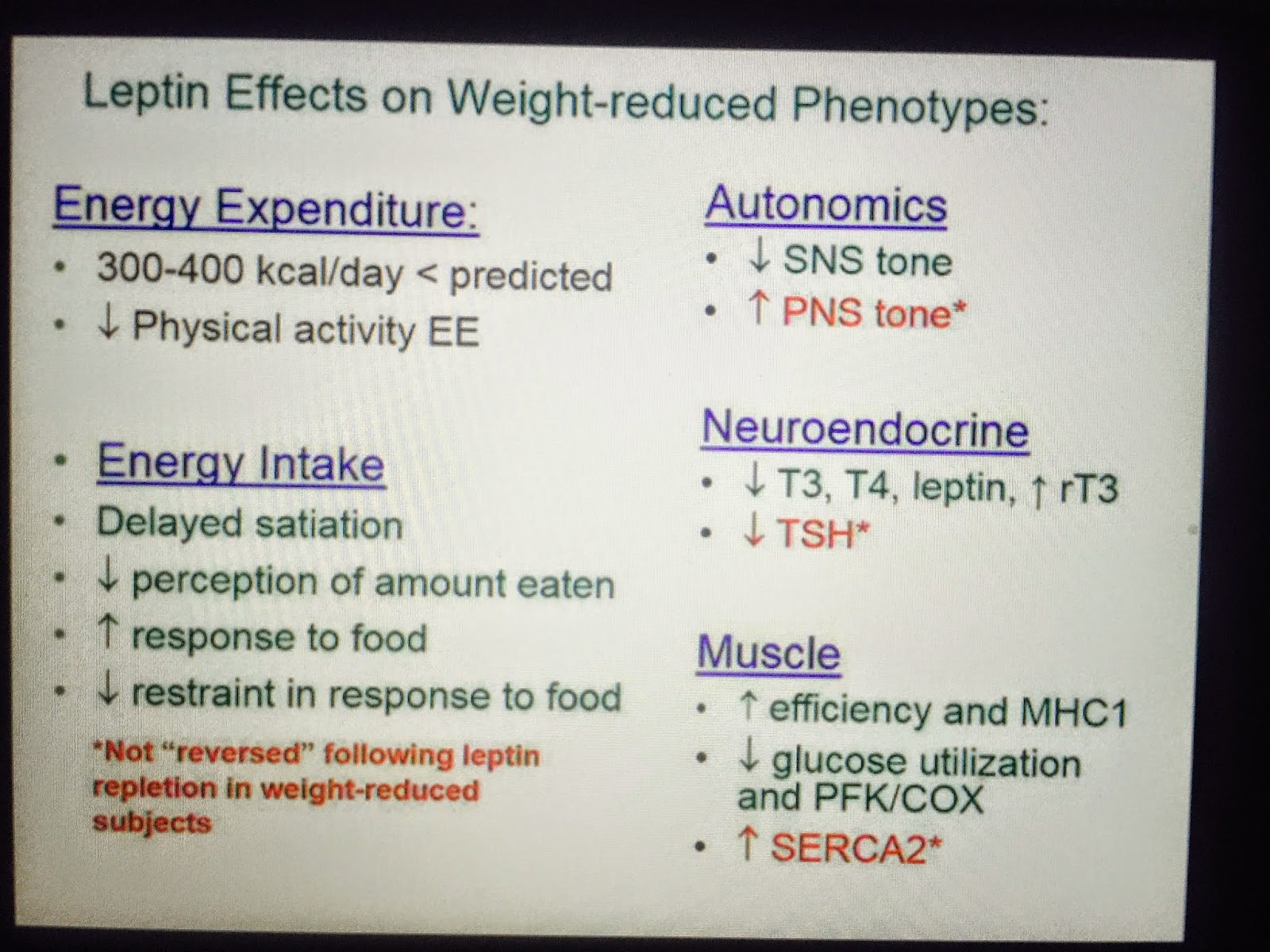 Leptin Effects on Weight-reduced Phenotypes:

Energy Expenditure:
• 300-400 kcal/day < predicted
• ↓ Physical activity EE

• Energy Intake
• Delayed satiation
• ↓ perception of amount eaten
• ↑ response to food
• ↓ restraint in response to food

*Not "reversed" following leptin repletion in weight-reduced subjects

Autonomics
• ↓ SNS tone
• ↑ PNS tone*

Neuroendocrine
• ↓ T3, T4, leptin, ↑ rT3
• ↓ TSH*

Muscle
• ↑ efficiency and MHC1
• ↓ glucose utilization and PFK/COX
• ↑ SERCA2*